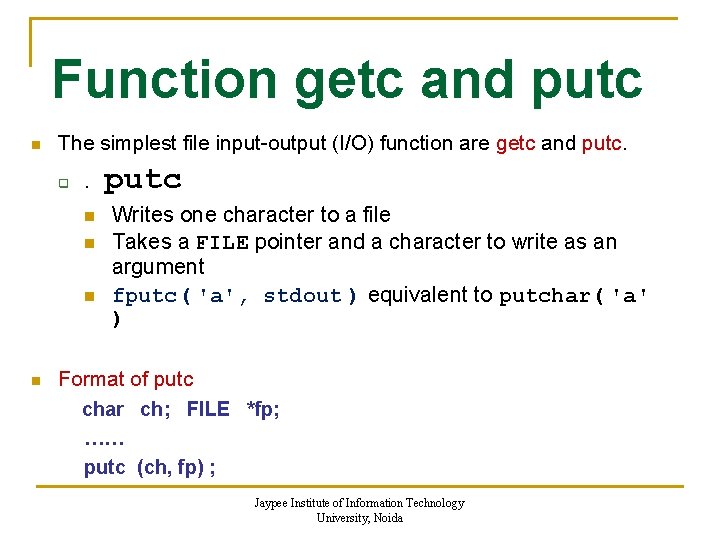 Function getc and putc

The simplest file input-output (I/O) function are getc and putc.

. putc

Writes one character to a file

Takes a FILE pointer and a character to write as an argument

fputc( 'a', stdout ) equivalent to putchar( 'a' )

Format of putc

char ch; FILE *fp;

……

putc (ch, fp) ;

Jaypee Institute of Information Technology
University, Noida